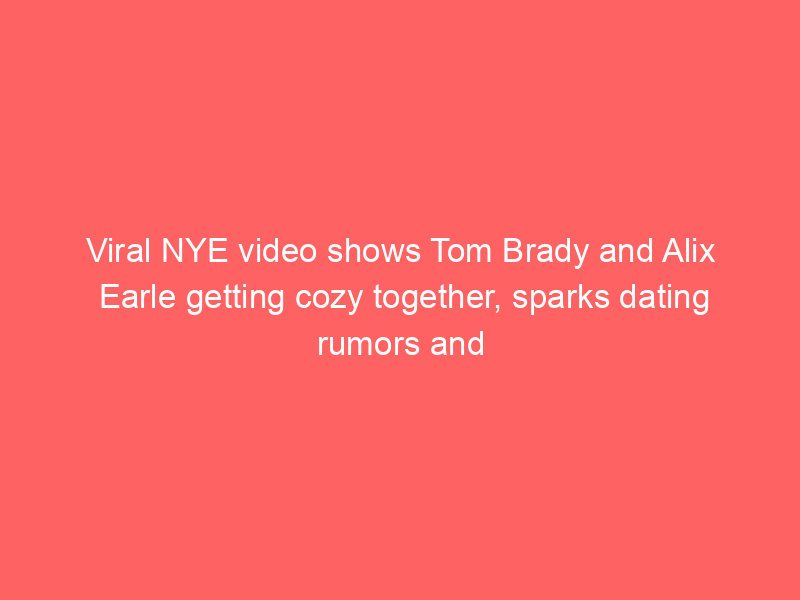 Viral NYE video shows Tom Brady and Alix Earle getting cozy together, sparks dating rumors and